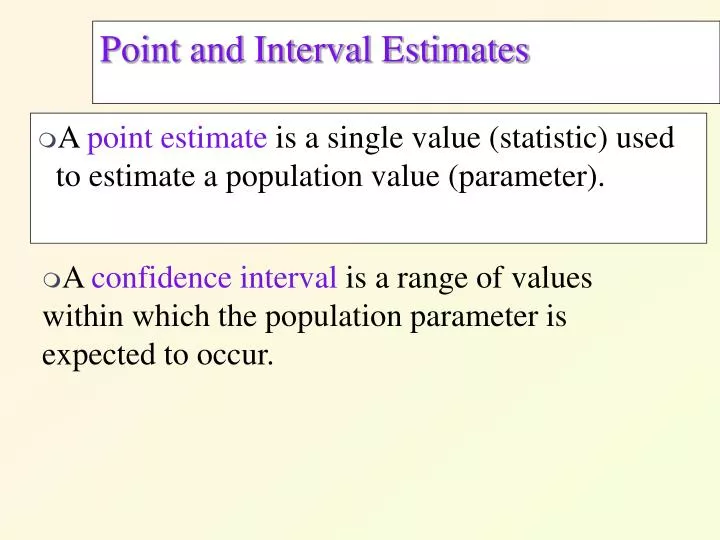 Point and Interval Estimates

A point estimate is a single value (statistic) used to estimate a population value (parameter).

A confidence interval is a range of values within which the population parameter is expected to occur.